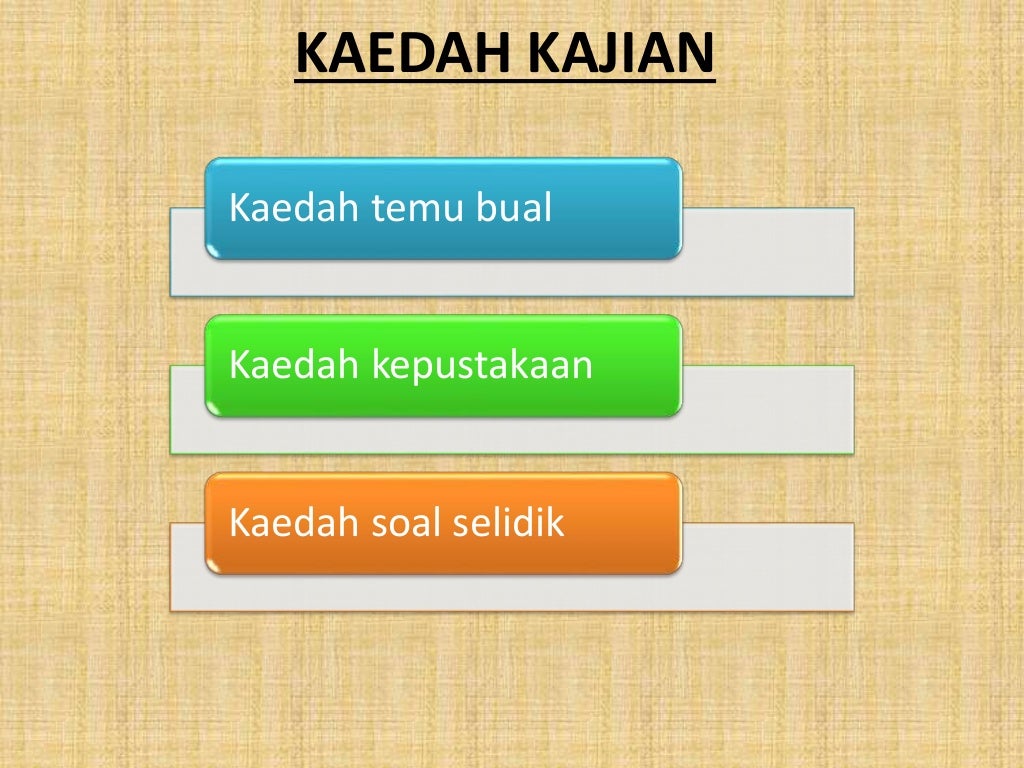 KAEDAH KAJIAN

Kaedah temu bual

Kaedah kepustakaan

Kaedah soal selidik